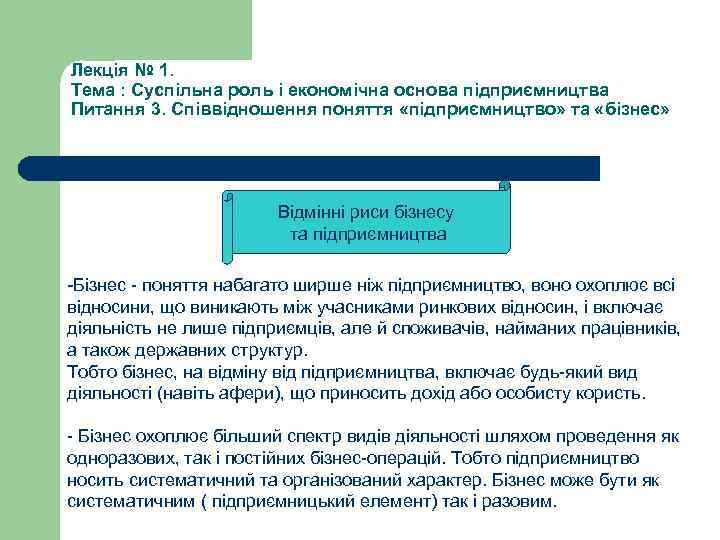 Лекція № 1.
Тема : Суспільна роль і економічна основа підприємництва
Питання 3. Співвідношення поняття «підприємництво» та «бізнес»

Відмінні риси бізнесу та підприємництва

-Бізнес - поняття набагато ширше ніж підприємництво, воно охоплює всі відносини, що виникають між учасниками ринкових відносин, і включає діяльність не лише підприємців, але й споживачів, найманих працівників, а також державних структур.
Тобто бізнес, на відміну від підприємництва, включає будь-який вид діяльності (навіть афери), що приносить дохід або особисту користь.

- Бізнес охоплює більший спектр видів діяльності шляхом проведення як одноразових, так і постійних бізнес-операцій. Тобто підприємництво носить систематичний та організований характер. Бізнес може бути як систематичним ( підприємницький елемент) так і разовим.